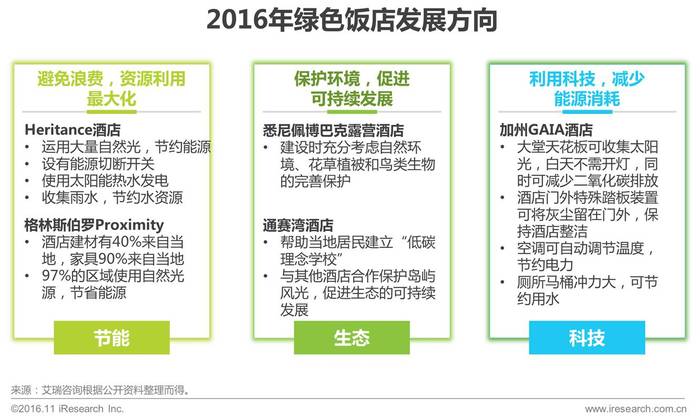 2016年绿色饭店发展方向

避免浪费，资源利用最大化

Heritance酒店
• 运用大量自然光，节约能源
• 设有能源切断开关
• 使用太阳能热水发电
• 收集雨水，节约水资源

格林斯伯罗Proximity
• 酒店建材有40%来自当地，家具90%来自当地
• 97%的区域使用自然光源，节省能源

节能

保护环境，促进可持续发展

悉尼佩博巴克露营酒店
• 建设时充分考虑自然环境、花草植被和鸟类生物的完善保护

通赛湾酒店
• 帮助当地居民建立“低碳理念学校”
• 与其他酒店合作保护岛屿风光，促进生态的可持续发展

生态

利用科技，减少能源消耗

加州GAIA酒店
• 大堂天花板可收集太阳光，白天不需开灯，同时可减少二氧化碳排放
• 酒店门外特殊踏板装置可将灰尘留在门外，保持酒店整洁
• 空调可自动调节温度，节约电力
• 厕所马桶冲力大，可节约用水

科技

来源：艾瑞咨询根据公开资料整理而得。

©2016.11 iResearch Inc.

www.iresearch.com.cn